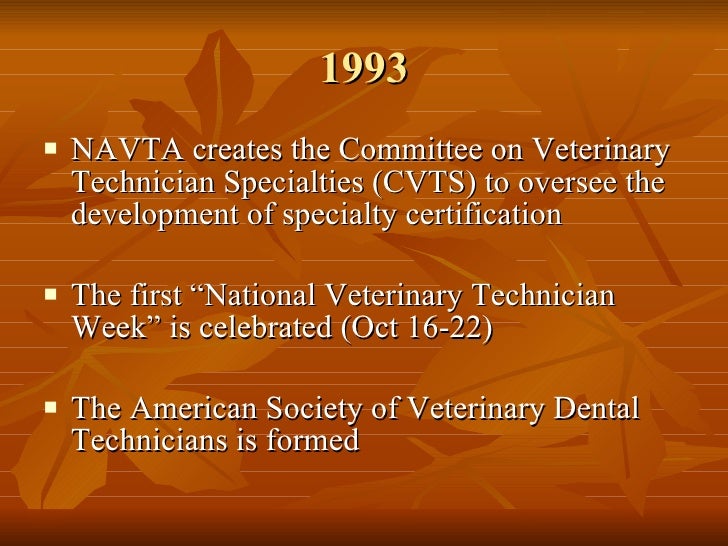 1993

▪ NAVTA creates the Committee on Veterinary Technician Specialties (CVTS) to oversee the development of specialty certification

▪ The first “National Veterinary Technician Week” is celebrated (Oct 16-22)

▪ The American Society of Veterinary Dental Technicians is formed